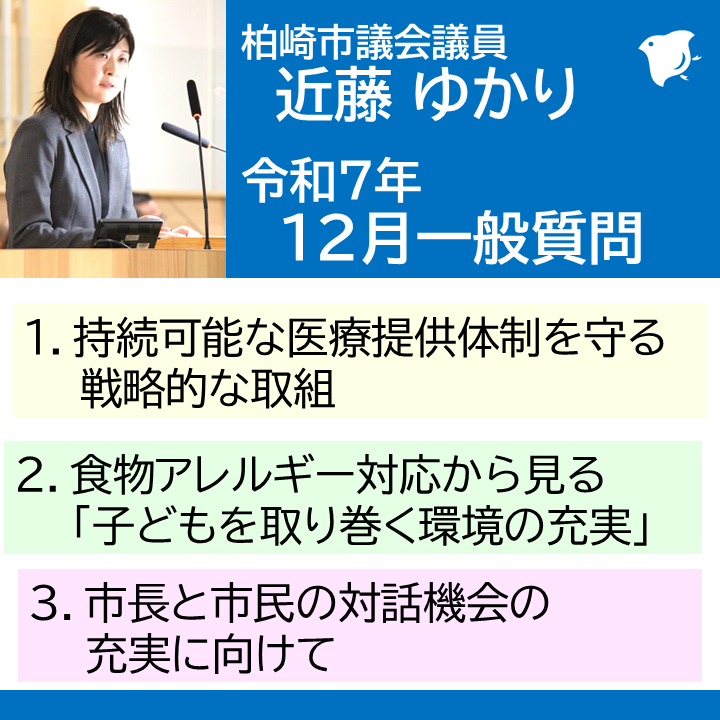 柏崎市議会議員
近藤 ゆかり

令和7年
12月一般質問

1. 持続可能な医療提供体制を守る戦略的な取組

2. 食物アレルギー対応から見る「子どもを取り巻く環境の充実」

3. 市長と市民の対話機会の充実に向けて